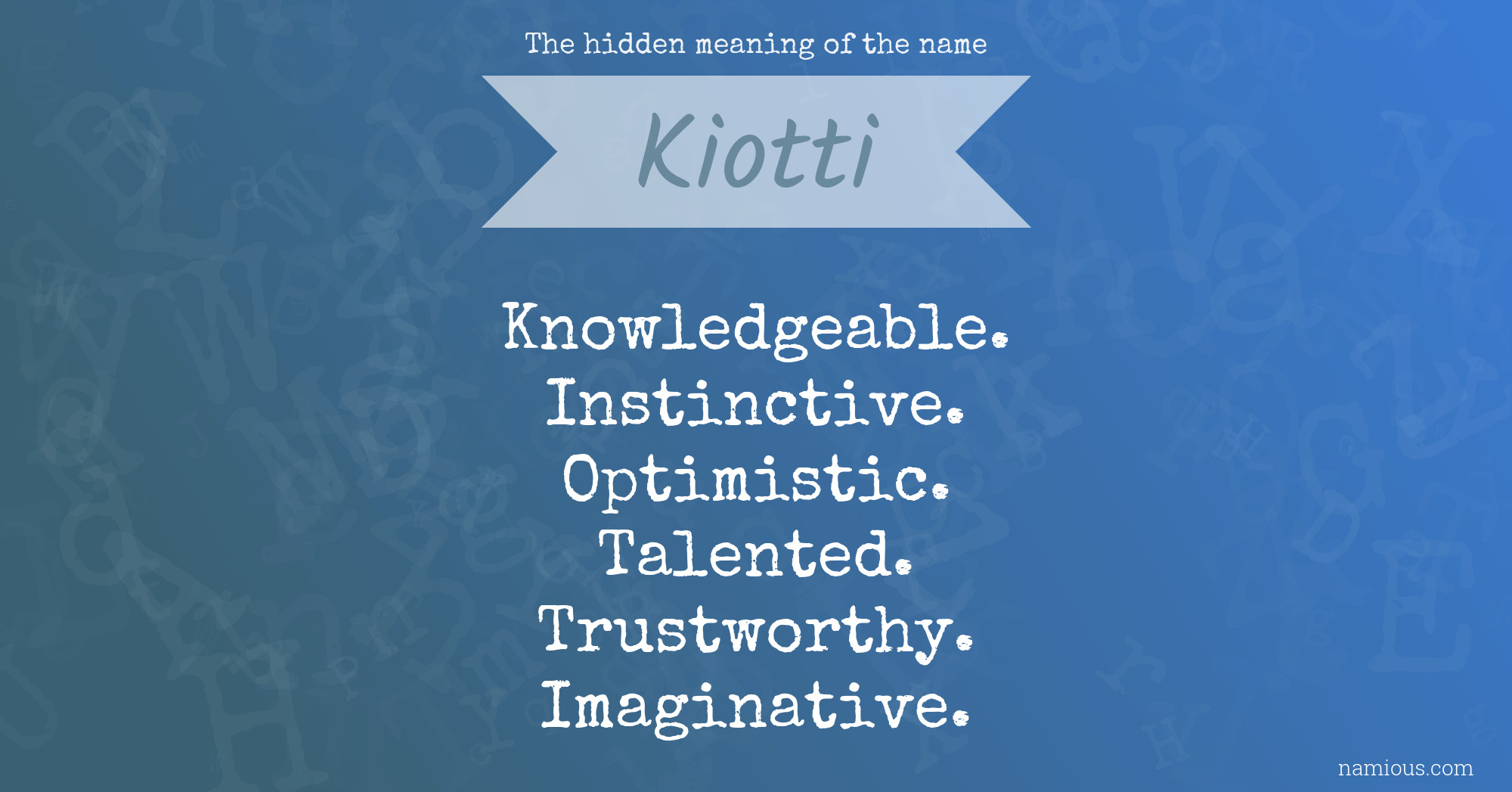 The hidden meaning of the name

Kiotti

Knowledgeable.
Instinctive.
Optimistic.
Talented.
Trustworthy.
Imaginative.

namious.com